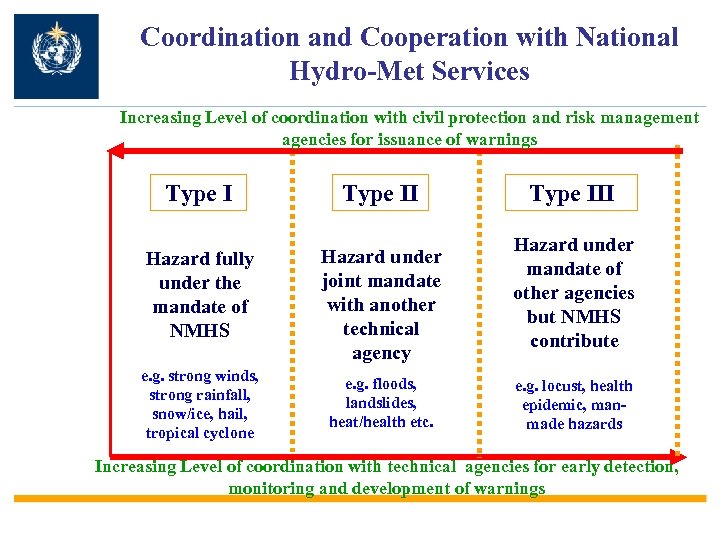 Coordination and Cooperation with National Hydro-Met Services

Increasing Level of coordination with civil protection and risk management agencies for issuance of warnings

Type I

Hazard fully under the mandate of NMHS

e.g. strong winds, strong rainfall, snow/ice, hail, tropical cyclone

Type II

Hazard under joint mandate with another technical agency

e.g. floods, landslides, heat/health etc.

Type III

Hazard under mandate of other agencies but NMHS contribute

e.g. locust, health epidemic, man-made hazards

Increasing Level of coordination with technical agencies for early detection, monitoring and development of warnings